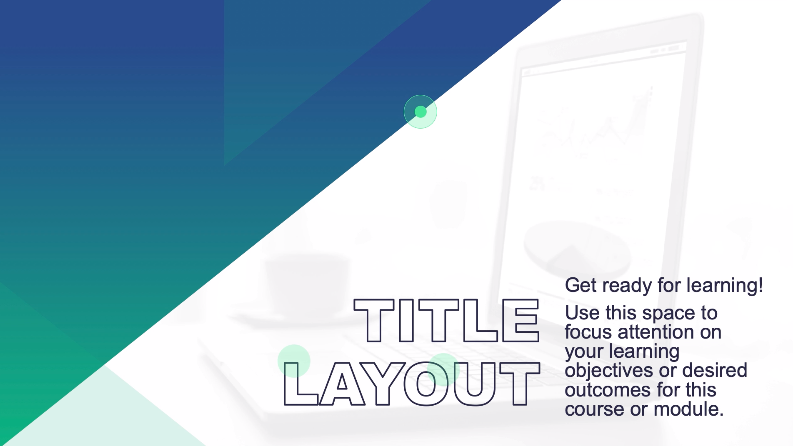 TITLE LAYOUT

Get ready for learning!

Use this space to focus attention on your learning objectives or desired outcomes for this course or module.